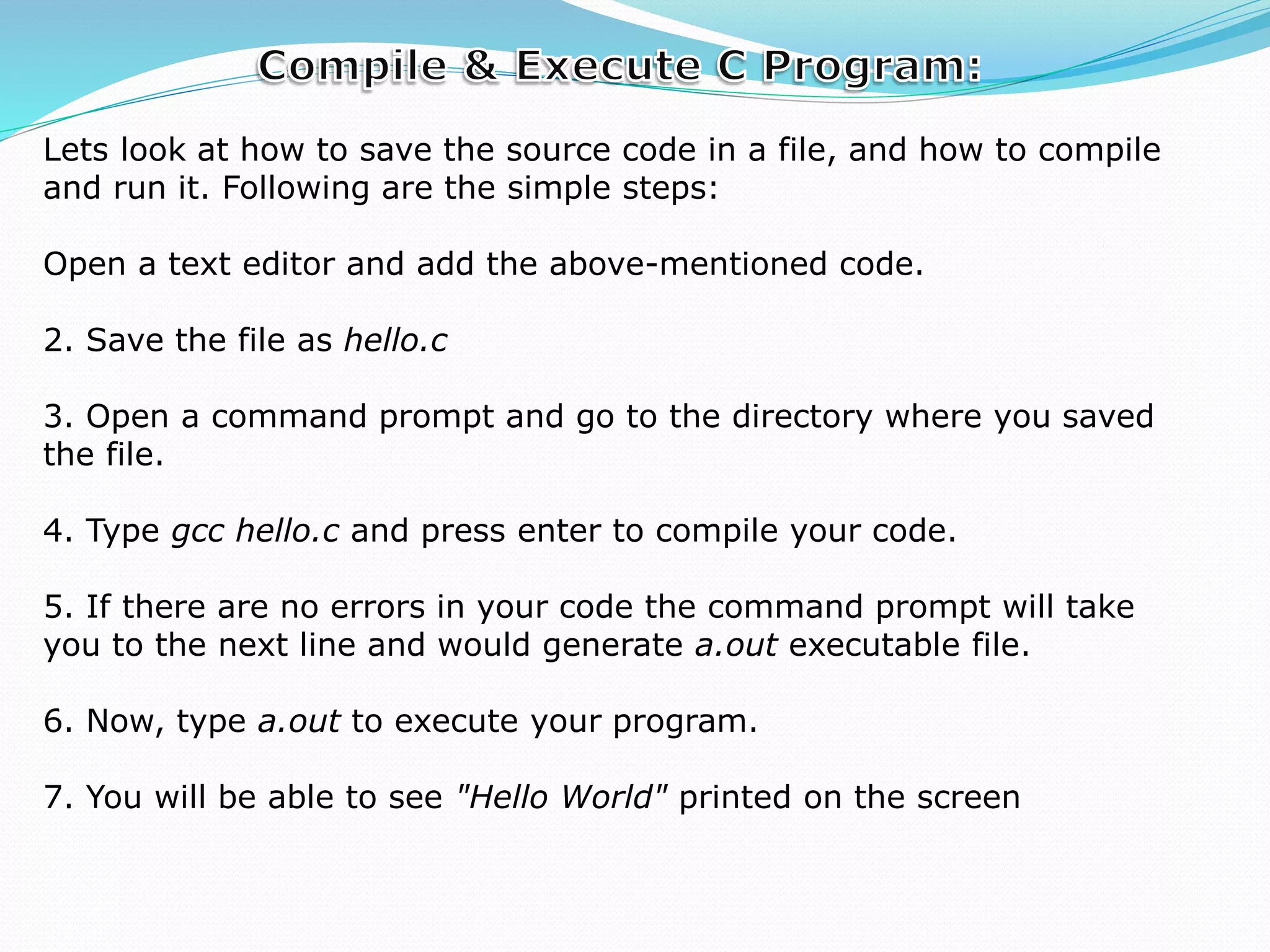 Compile & Execute C Program:

Lets look at how to save the source code in a file, and how to compile and run it. Following are the simple steps:

Open a text editor and add the above-mentioned code.

2. Save the file as hello.c

3. Open a command prompt and go to the directory where you saved the file.

4. Type gcc hello.c and press enter to compile your code.

5. If there are no errors in your code the command prompt will take you to the next line and would generate a.out executable file.

6. Now, type a.out to execute your program.

7. You will be able to see "Hello World" printed on the screen